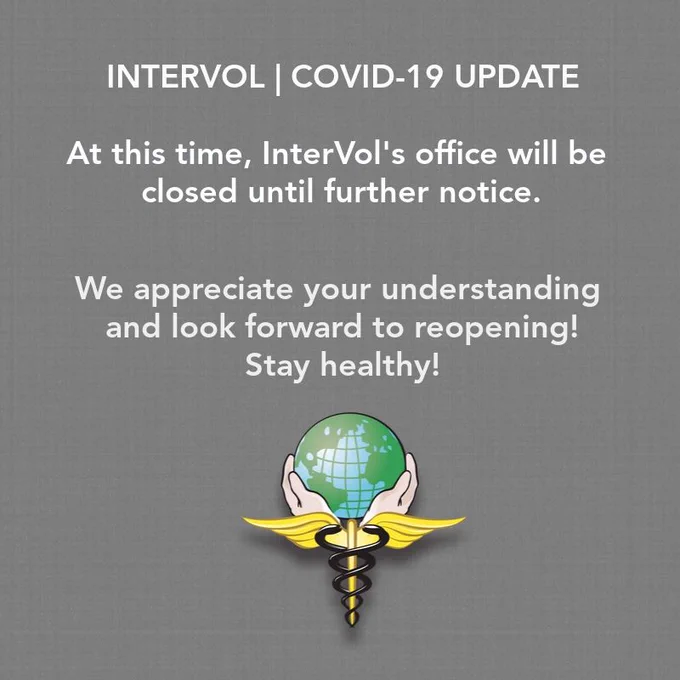 INTERVOL | COVID-19 UPDATE

At this time, InterVol's office will be closed until further notice.

We appreciate your understanding and look forward to reopening! Stay healthy!